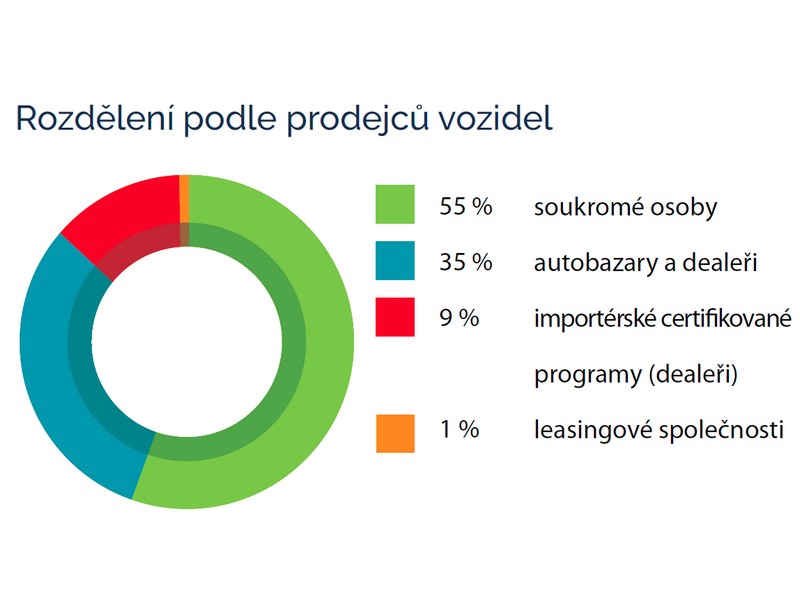 Rozdělení podle prodejců vozidel

55 % soukromé osoby

35 % autobazary a dealeři

9 % importérské certifikované programy (dealeři)

1 % leasingové společnosti